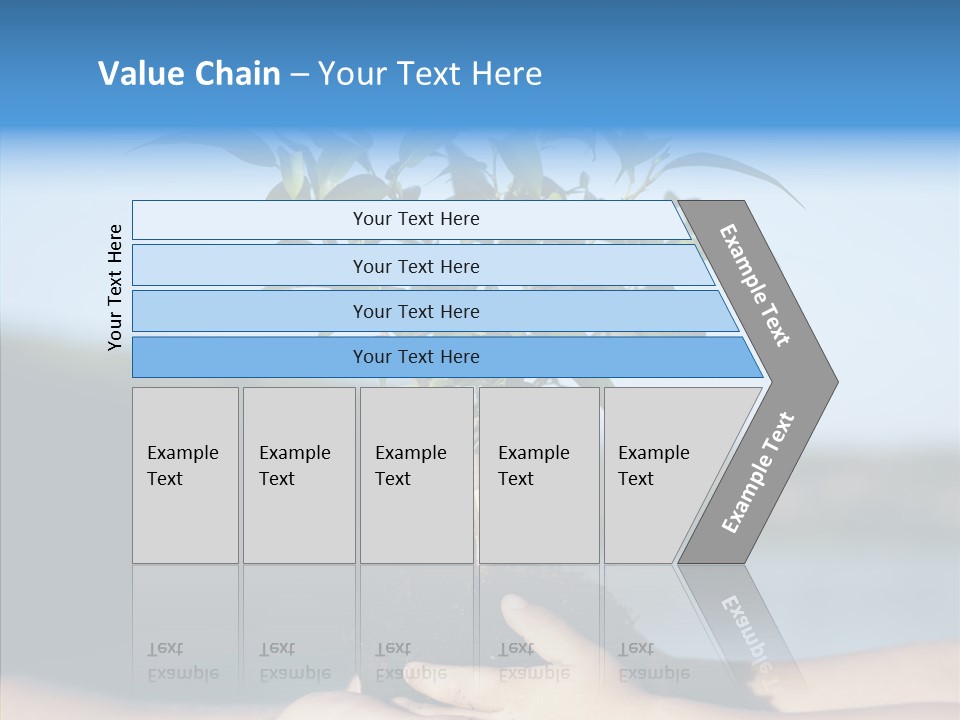 Value Chain – Your Text Here

Your Text Here

Your Text Here

Your Text Here

Your Text Here

Your Text Here

Example Text

Example Text

Example Text

Example Text

Example Text

Example Text

Example Text